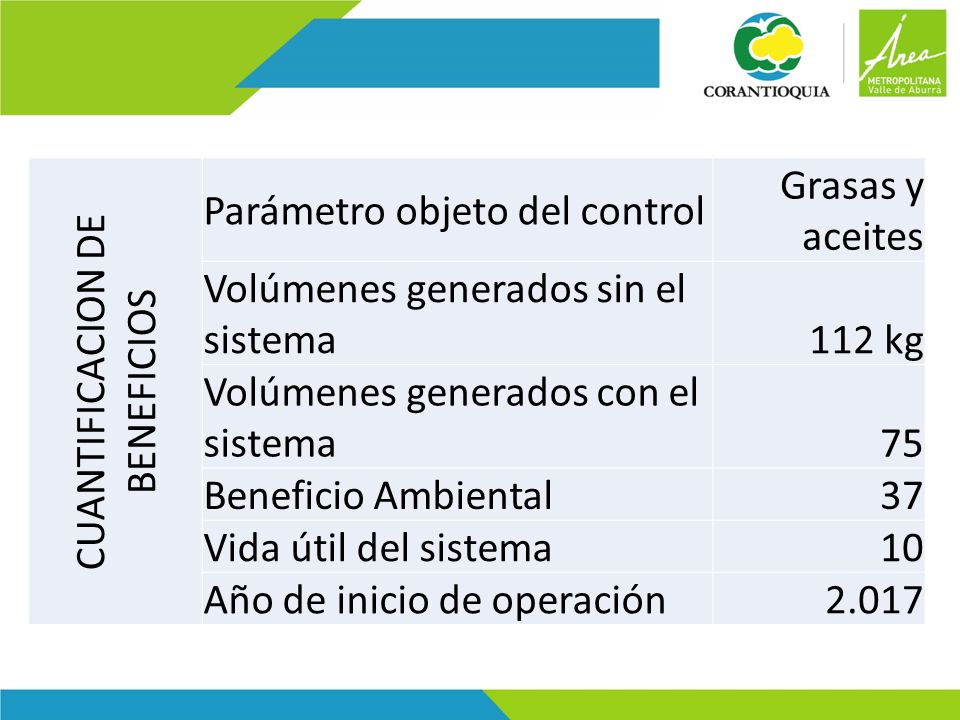 CORANTIOQUIA

Área METROPOLITANA Valle de Aburrá

| CUANTIFICACION DE BENEFICIOS | Parámetro objeto del control | Grasas y aceites |
|---|---|---|
| | Volúmenes generados sin el sistema | 112 kg |
| | Volúmenes generados con el sistema | 75 |
| | Beneficio Ambiental | 37 |
| | Vida útil del sistema | 10 |
| | Año de inicio de operación | 2.017 |